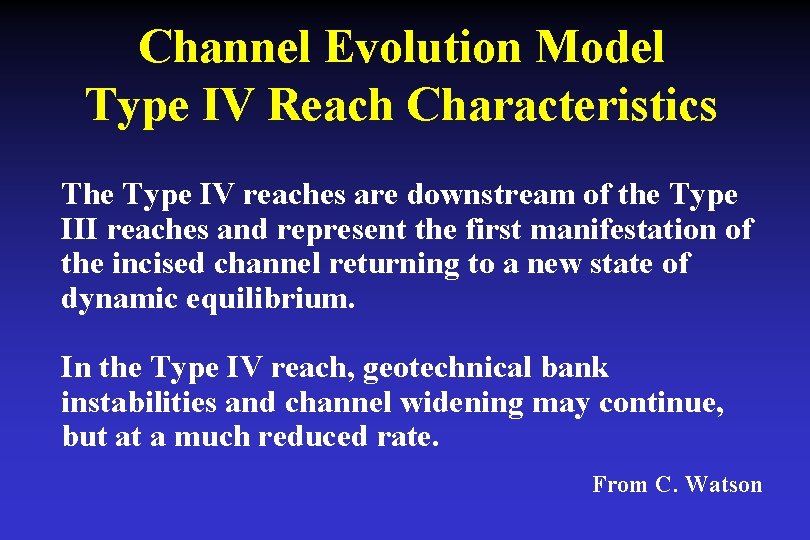 Channel Evolution Model
Type IV Reach Characteristics

The Type IV reaches are downstream of the Type III reaches and represent the first manifestation of the incised channel returning to a new state of dynamic equilibrium.

In the Type IV reach, geotechnical bank instabilities and channel widening may continue, but at a much reduced rate.

From C. Watson